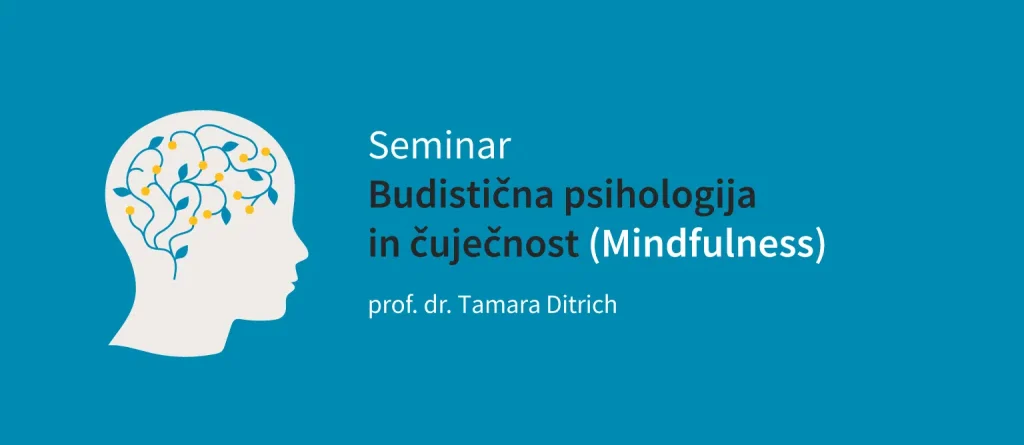 Seminar
Budistična psihologija in čuječnost (Mindfulness)

prof. dr. Tamara Ditrich